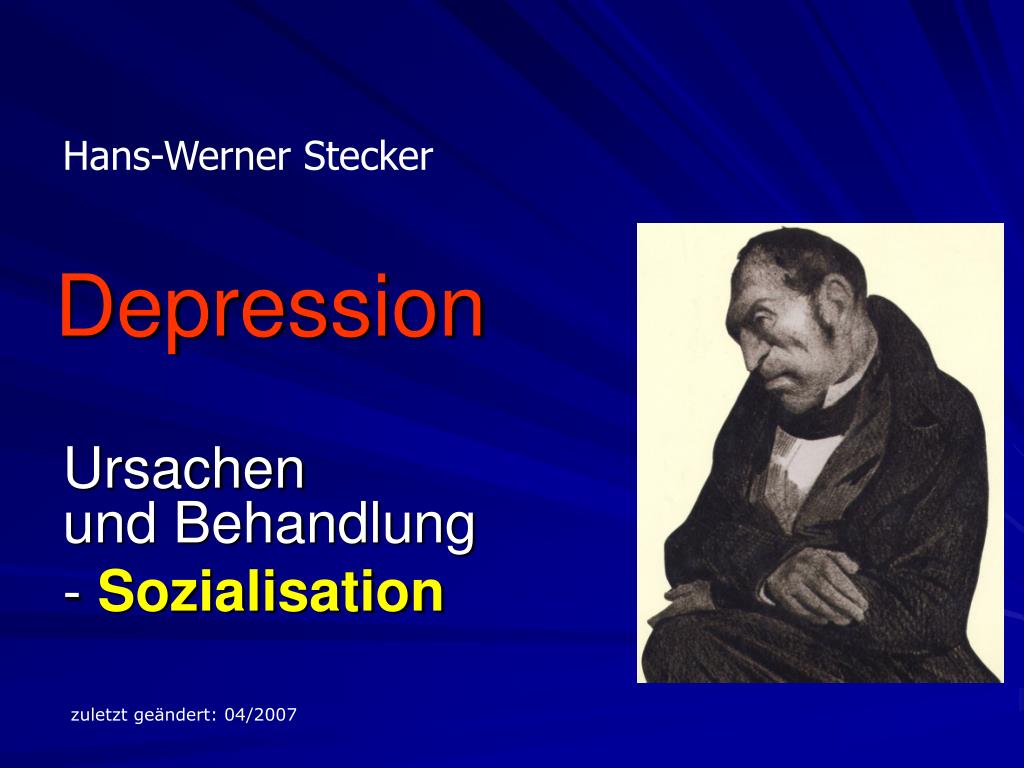 Hans-Werner Stecker

Depression

Ursachen
und Behandlung
- Sozialisation

zuletzt geändert: 04/2007